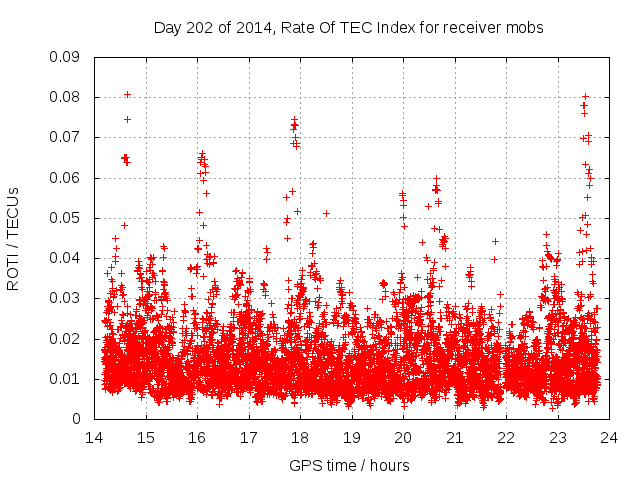 Day 202 of 2014, Rate Of TEC Index for receiver mobs

ROTI / TECUs

0.09
0.08
0.07
0.06
0.05
0.04
0.03
0.02
0.01
0

14 15 16 17 18 19 20 21 22 23 24

GPS time / hours